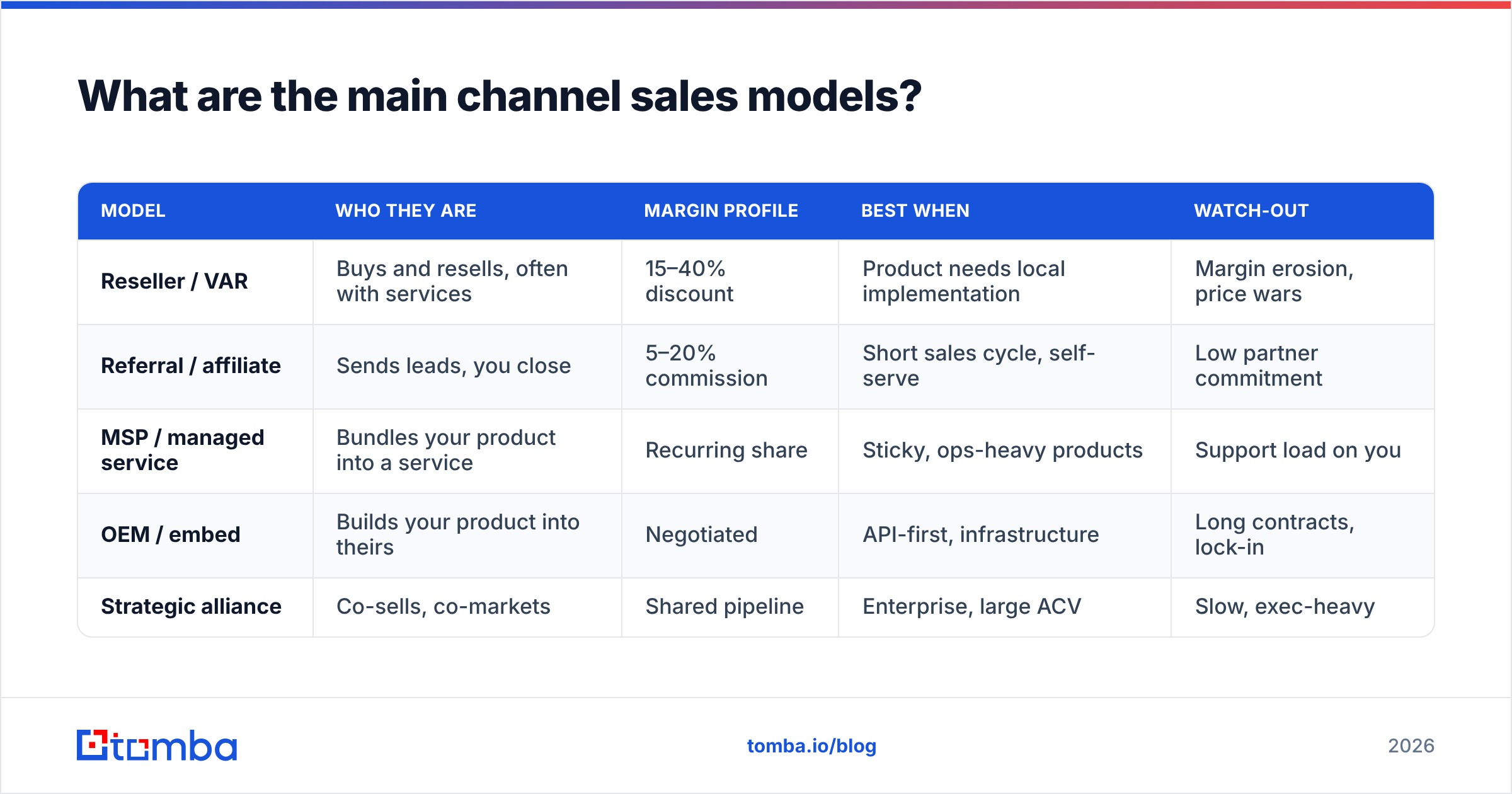 What are the main channel sales models?

| MODEL | WHO THEY ARE | MARGIN PROFILE | BEST WHEN | WATCH-OUT |
|---|---|---|---|---|
| Reseller / VAR | Buys and resells, often with services | 15–40% discount | Product needs local implementation | Margin erosion, price wars |
| Referral / affiliate | Sends leads, you close | 5–20% commission | Short sales cycle, self-serve | Low partner commitment |
| MSP / managed service | Bundles your product into a service | Recurring share | Sticky, ops-heavy products | Support load on you |
| OEM / embed | Builds your product into theirs | Negotiated | API-first, infrastructure | Long contracts, lock-in |
| Strategic alliance | Co-sells, co-markets | Shared pipeline | Enterprise, large ACV | Slow, exec-heavy |

tomba

tomba.io/blog

2026